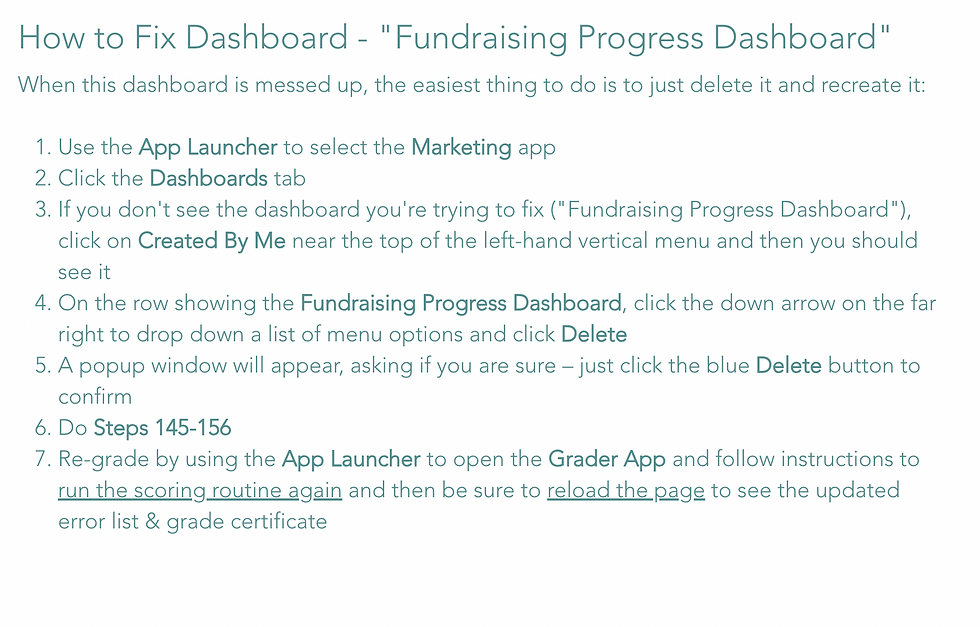 How to Fix Dashboard - "Fundraising Progress Dashboard"

When this dashboard is messed up, the easiest thing to do is to just delete it and recreate it:

1. Use the App Launcher to select the Marketing app
2. Click the Dashboards tab
3. If you don't see the dashboard you're trying to fix ("Fundraising Progress Dashboard"), click on Created By Me near the top of the left-hand vertical menu and then you should see it
4. On the row showing the Fundraising Progress Dashboard, click the down arrow on the far right to drop down a list of menu options and click Delete
5. A popup window will appear, asking if you are sure – just click the blue Delete button to confirm
6. Do Steps 145-156
7. Re-grade by using the App Launcher to open the Grader App and follow instructions to run the scoring routine again and then be sure to reload the page to see the updated error list & grade certificate